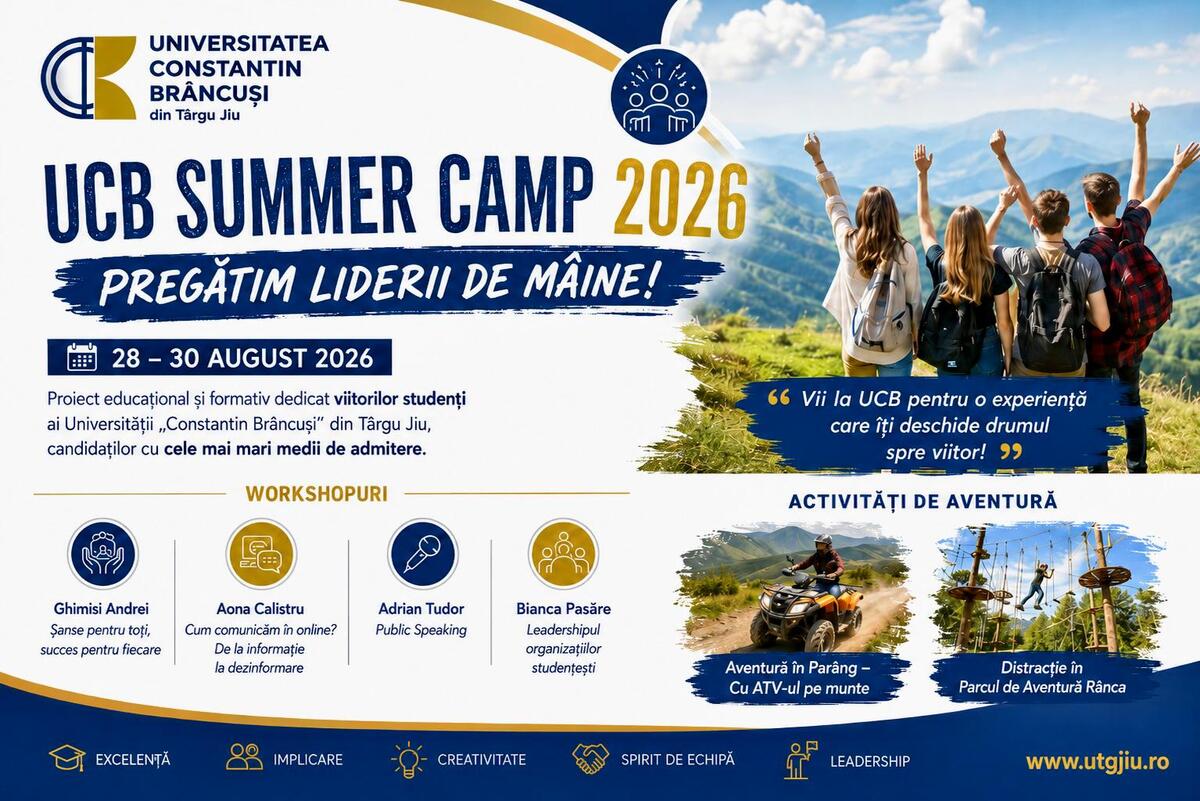 UNIVERSITATEA CONSTANTIN BRÂNCUȘI
din Târgu Jiu

UCB SUMMER CAMP 2026

PREGĂTIM LIDERII DE MÂINE!

28 – 30 AUGUST 2026

Proiect educațional și formativ dedicat viitorilor studenți ai Universității „Constantin Brâncuși" din Târgu Jiu, candidaților cu cele mai mari medii de admitere.

“ Vii la UCB pentru o experiență care îți deschide drumul spre viitor! ”

WORKSHOPURI

Ghimisi Andrei
Șanse pentru toți, succes pentru fiecare

Aona Calistru
Cum comunicăm în online? De la informație la dezinformare

Adrian Tudor
Public Speaking

Bianca Pasăre
Leadershipul organizațiilor studențești

ACTIVITĂȚI DE AVENTURĂ

Aventură în Parâng – Cu ATV-ul pe munte

Distracție în Parcul de Aventură Rânca

EXCELENȚĂ

IMPLICARE

CREATIVITATE

SPIRIT DE ECHIPĂ

LEADERSHIP

www.utgjiu.ro